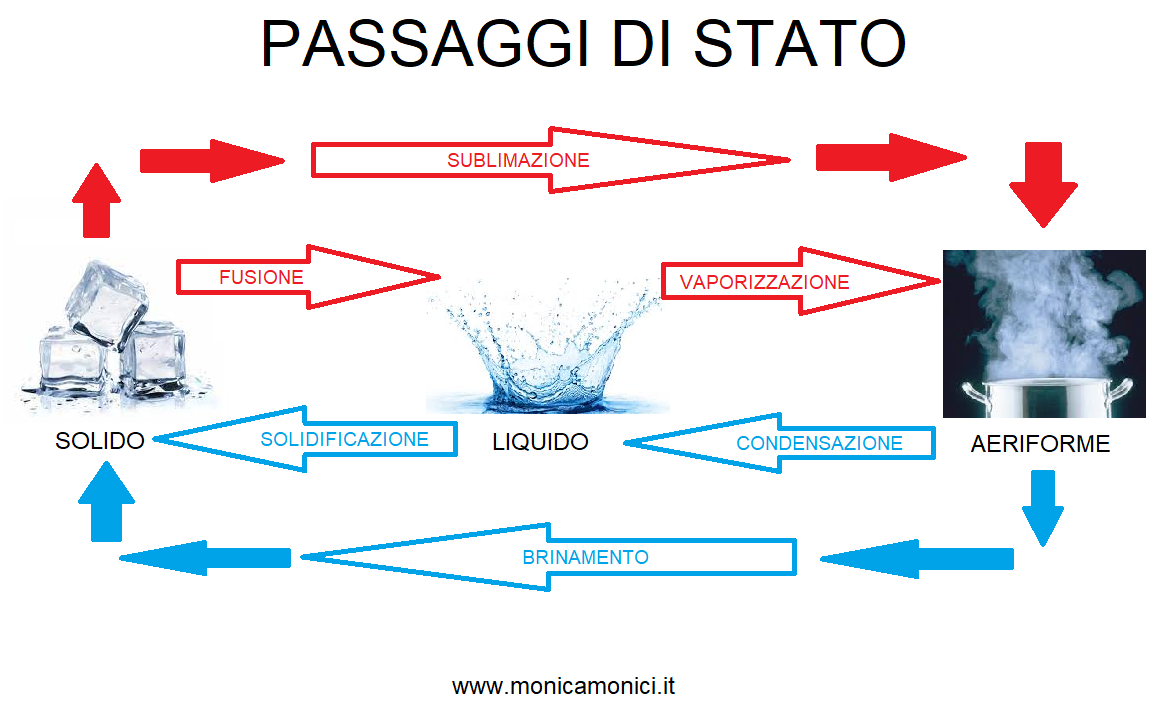 PASSAGGI DI STATO

SUBLIMAZIONE

FUSIONE

VAPORIZZAZIONE

SOLIDO

SOLIDIFICAZIONE

LIQUIDO

CONDENSAZIONE

AERIFORME

BRINAMENTO

www.monicamonici.it